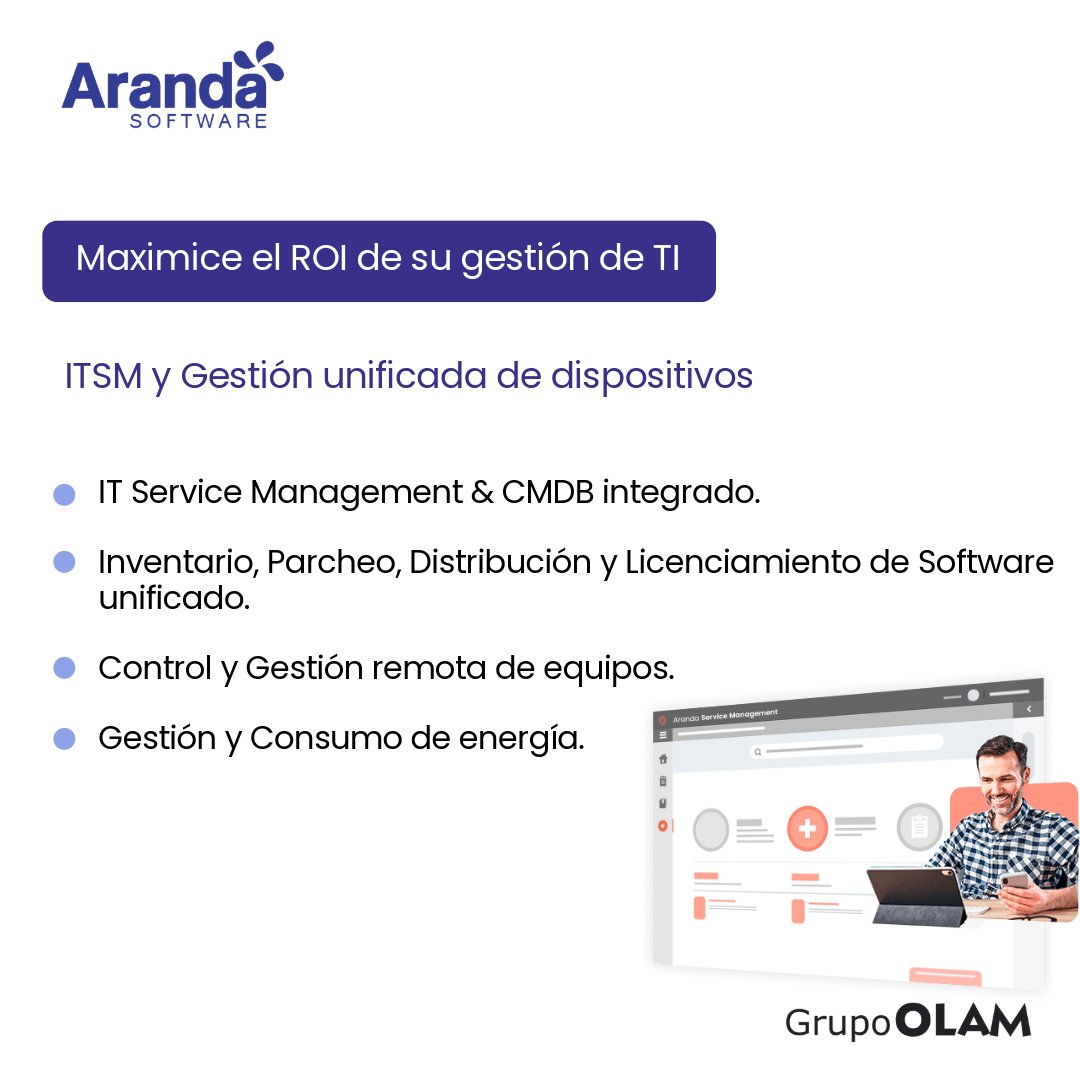 Aranda
SOFTWARE

Maximice el ROI de su gestión de TI

ITSM y Gestión unificada de dispositivos

IT Service Management & CMDB integrado.

Inventario, Parcheo, Distribución y Licenciamiento de Software unificado.

Control y Gestión remota de equipos.

Gestión y Consumo de energía.

Aranda Service Management

Grupo OLAM